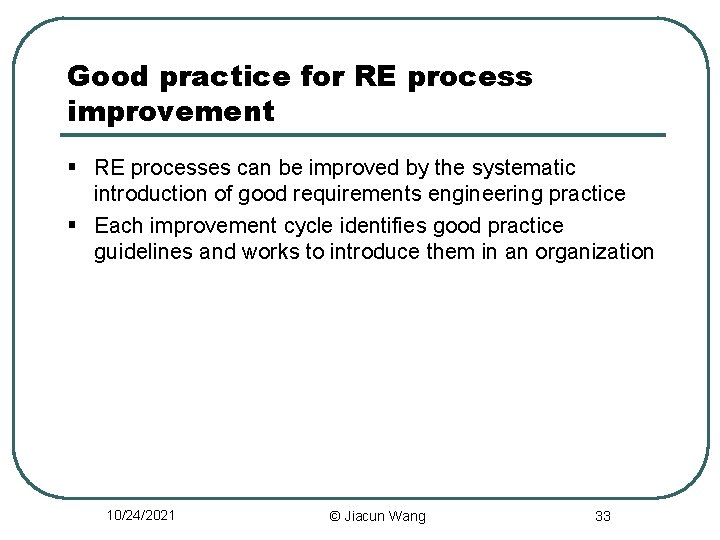 Good practice for RE process improvement

▪ RE processes can be improved by the systematic introduction of good requirements engineering practice

▪ Each improvement cycle identifies good practice guidelines and works to introduce them in an organization

10/24/2021 © Jiacun Wang 33